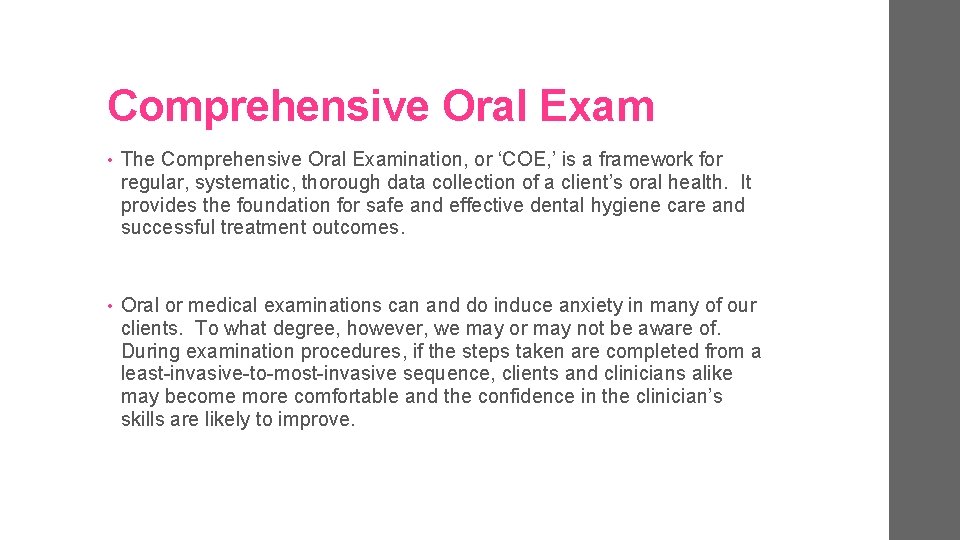 Comprehensive Oral Exam

• The Comprehensive Oral Examination, or ‘COE,’ is a framework for regular, systematic, thorough data collection of a client’s oral health. It provides the foundation for safe and effective dental hygiene care and successful treatment outcomes.

• Oral or medical examinations can and do induce anxiety in many of our clients. To what degree, however, we may or may not be aware of. During examination procedures, if the steps taken are completed from a least-invasive-to-most-invasive sequence, clients and clinicians alike may become more comfortable and the confidence in the clinician’s skills are likely to improve.